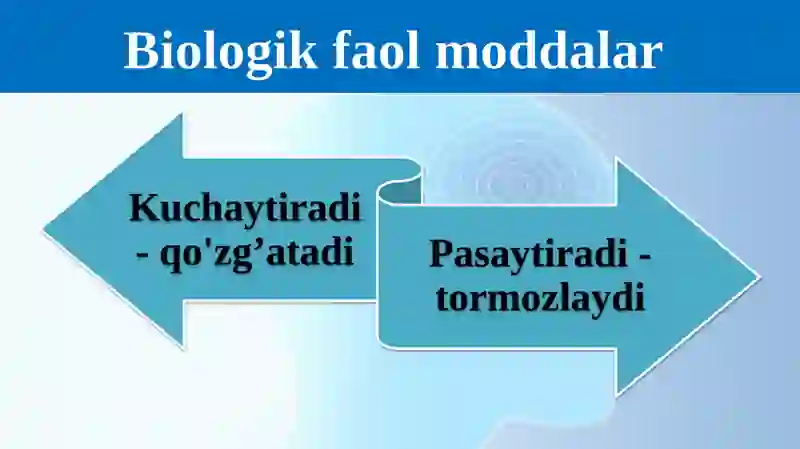 Biologik faol moddalar

Kuchaytiradi - qo'zg’atadi

Pasaytiradi - tormozlaydi